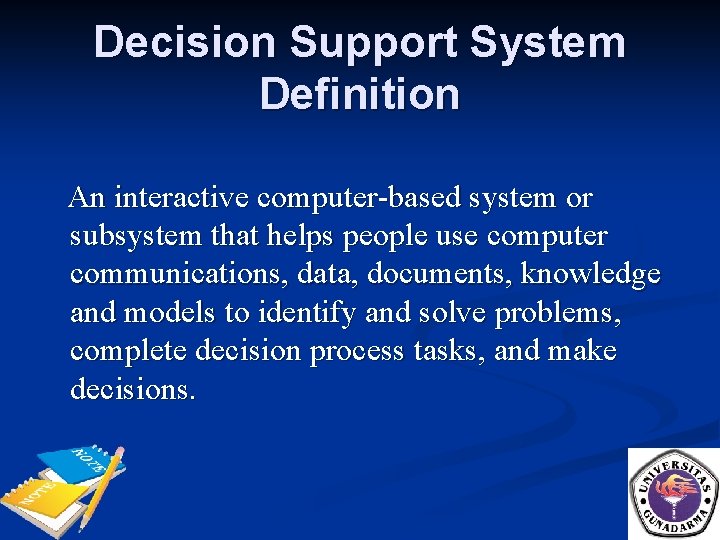 Decision Support System Definition

An interactive computer-based system or subsystem that helps people use computer communications, data, documents, knowledge and models to identify and solve problems, complete decision process tasks, and make decisions.

NOTE

NOTE

UNIVERSITAS GUNADARMA